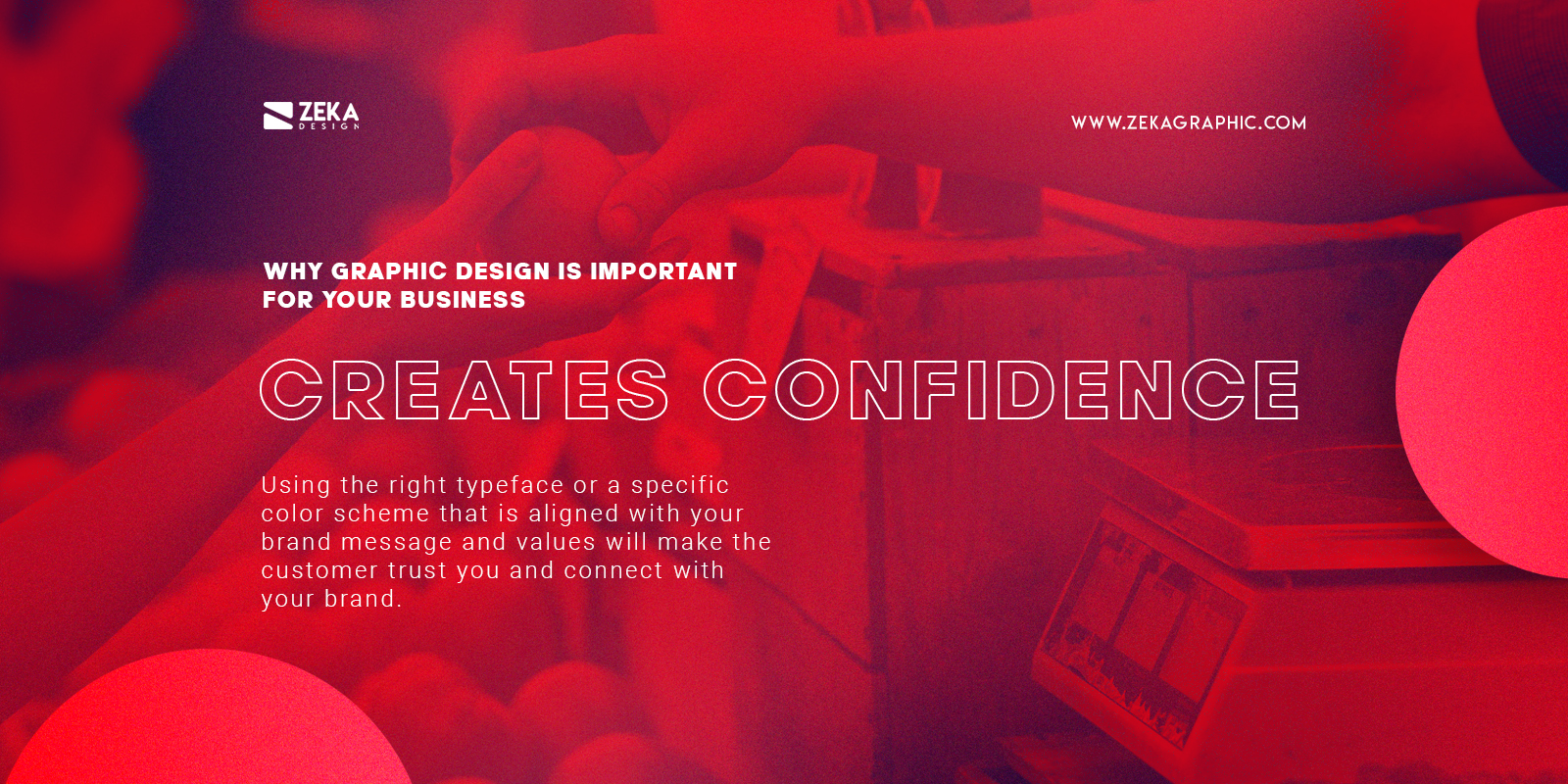 ZEKA
DESIGN

WWW.ZEKAGRAPHIC.COM

WHY GRAPHIC DESIGN IS IMPORTANT FOR YOUR BUSINESS

CREATES CONFIDENCE

Using the right typeface or a specific color scheme that is aligned with your brand message and values will make the customer trust you and connect with your brand.